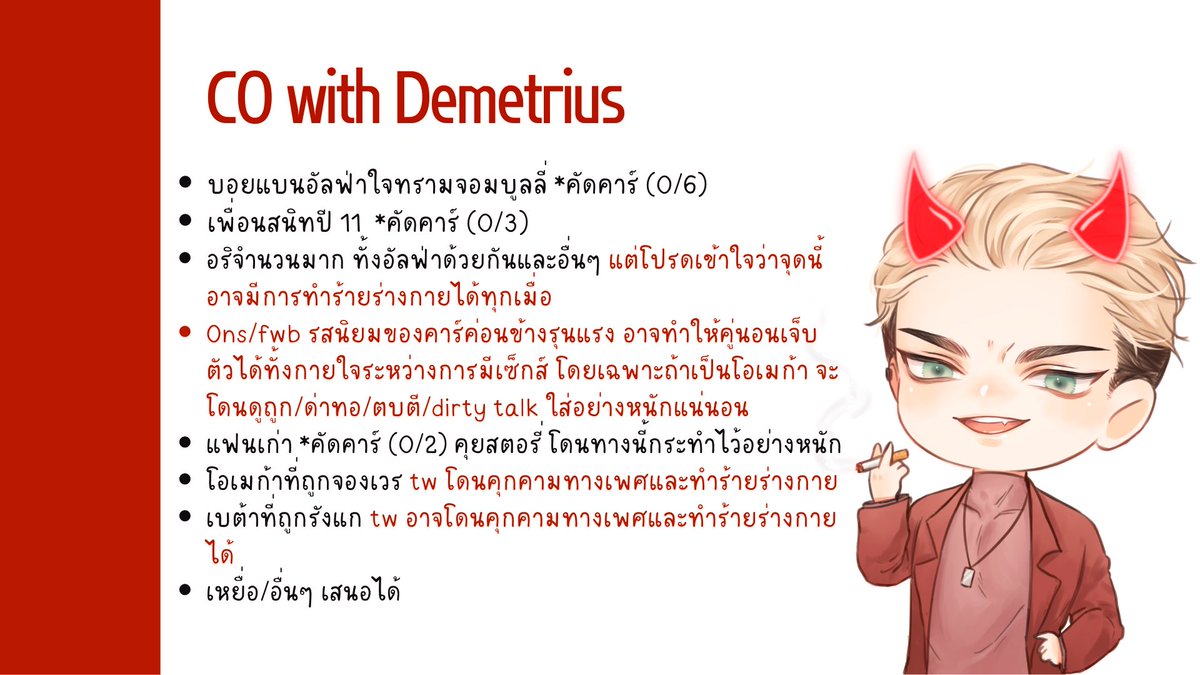 CO with Demetrius

- บอยแบนอัลฟ่าใจทรามจอมบูลลี่ *คัดคาร์ (0/6)
- เพื่อนสนิทปี 11 *คัดคาร์ (0/3)
- อริจำนวนมาก ทั้งอัลฟ่าด้วยกันและอื่นๆ แต่โปรดเข้าใจว่าจุดนี้อาจมีการทำร้ายร่างกายได้ทุกเมื่อ
- Ons/fwb รสนิยมของคาร์ค่อนข้างรุนแรง อาจทำให้คู่นอนเจ็บตัวได้ทั้งกายใจระหว่างการมีเซ็กส์ โดยเฉพาะถ้าเป็นโอเมก้า จะโดนดูถูก/ด่าทอ/ตบตี/dirty talk ใส่อย่างหนักแน่นอน
- แฟนเก่า *คัดคาร์ (0/2) คุยสตอรี่ โดนทางนี้กระทำไว้อย่างหนัก
- โอเมก้าที่ถูกจองเวร tw โดนคุกคามทางเพศและทำร้ายร่างกาย
- เบต้าที่ถูกรังแก tw อาจโดนคุกคามทางเพศและทำร้ายร่างกายได้
- เหยื่อ/อื่นๆ เสนอได้